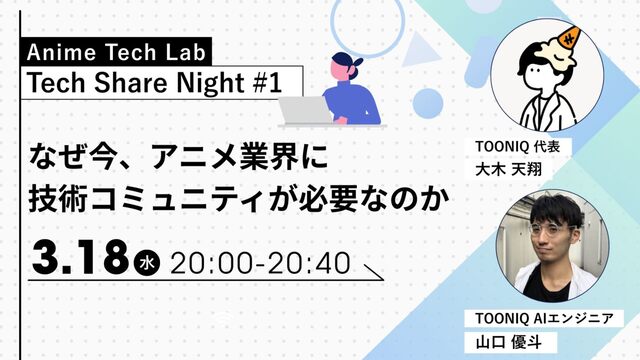 Anime Tech Lab
Tech Share Night #1

なぜ今、アニメ業界に
技術コミュニティが必要なのか

3.18 水 20:00-20:40

TOONIQ 代表
大木 天翔

TOONIQ AIエンジニア
山口 優斗